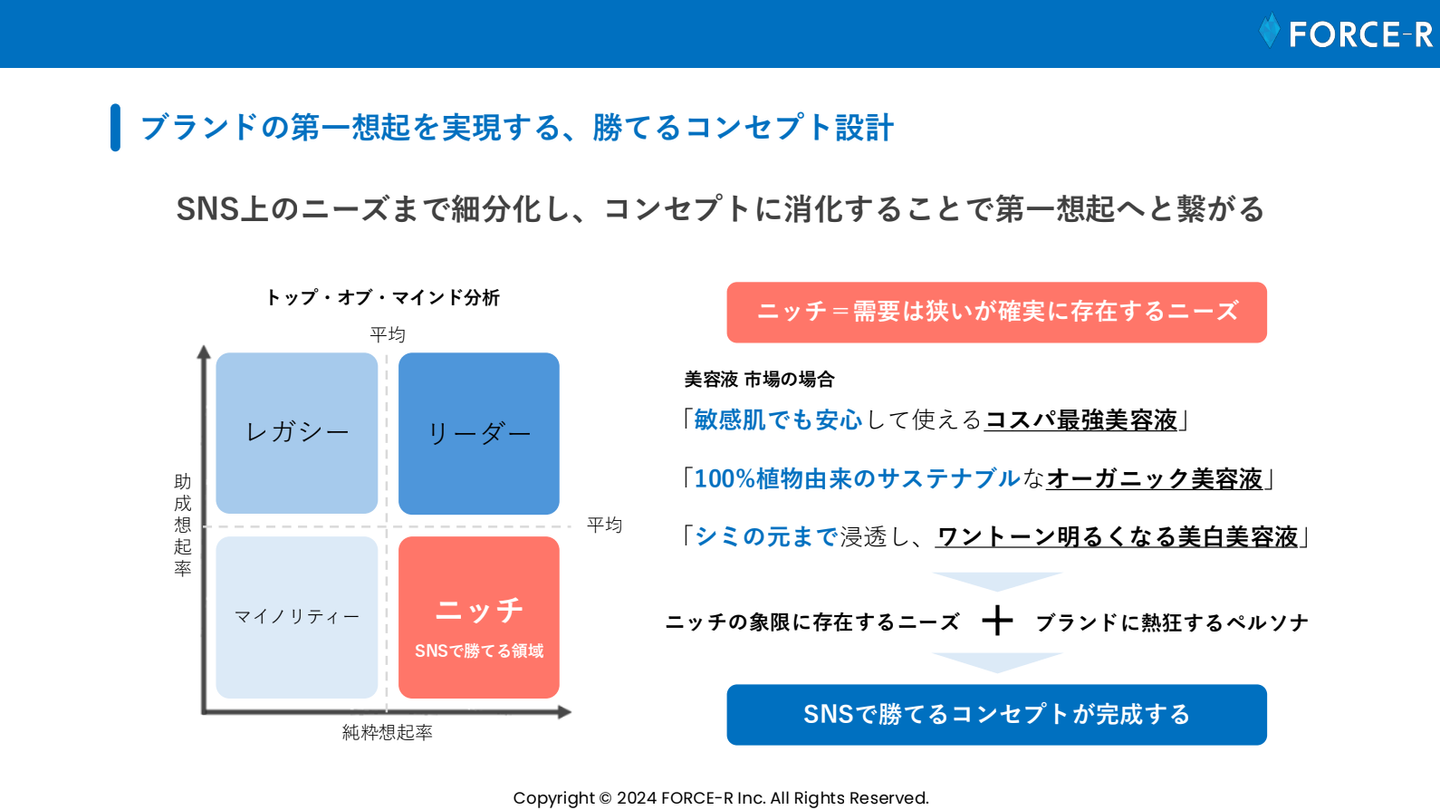 FORCE-R

ブランドの第一想起を実現する、勝てるコンセプト設計

SNS上のニーズまで細分化し、コンセプトに消化することで第一想起へと繋がる

トップ・オブ・マインド分析

平均

レガシー

リーダー

助成想起率

平均

マイノリティー

ニッチ

SNSで勝てる領域

純粋想起率

ニッチ＝需要は狭いが確実に存在するニーズ

美容液 市場の場合

「敏感肌でも安心して使えるコスパ最強美容液」

「100%植物由来のサステナブルなオーガニック美容液」

「シミの元まで浸透し、ワントーン明るくなる美白美容液」

ニッチの象限に存在するニーズ ＋ ブランドに熱狂するペルソナ

SNSで勝てるコンセプトが完成する

Copyright © 2024 FORCE-R Inc. All Rights Reserved.